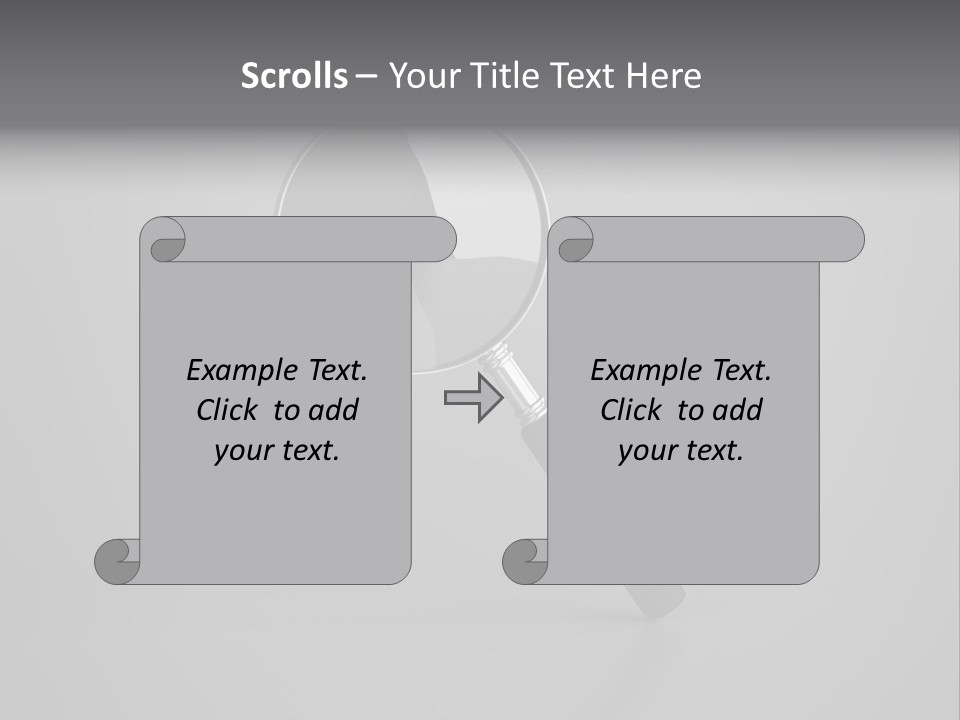 Scrolls – Your Title Text Here

Example Text. Click to add your text.

Example Text. Click to add your text.